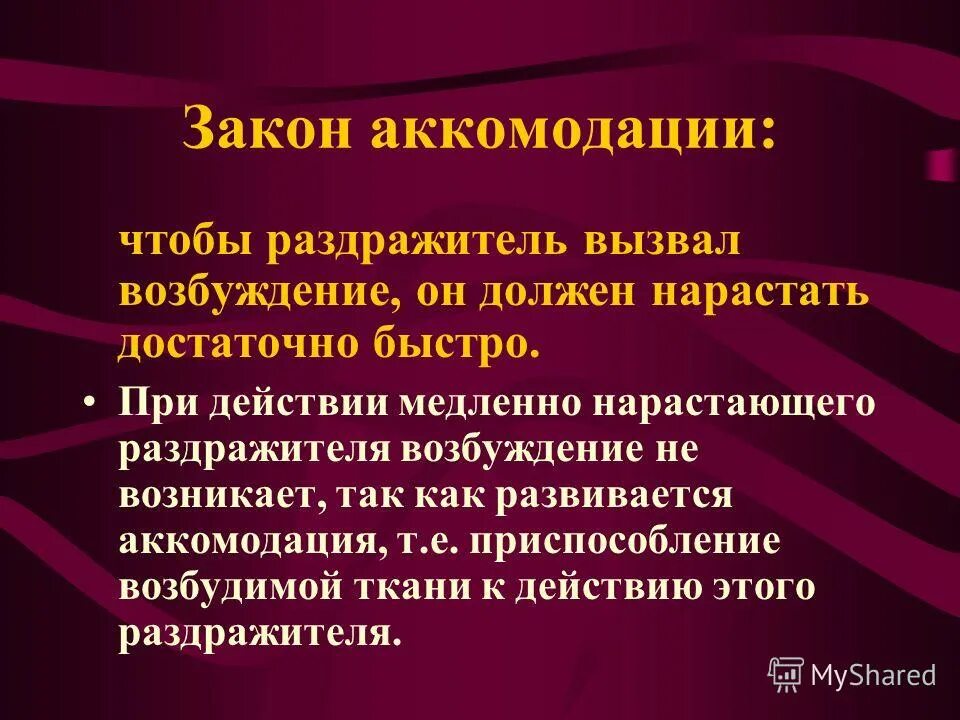 Закон аккомодации:

чтобы раздражитель вызвал возбуждение, он должен нарастать достаточно быстро.

• При действии медленно нарастающего раздражителя возбуждение не возникает, так как развивается аккомодация, т.е. приспособление возбудимой ткани к действию этого раздражителя.

MyShared